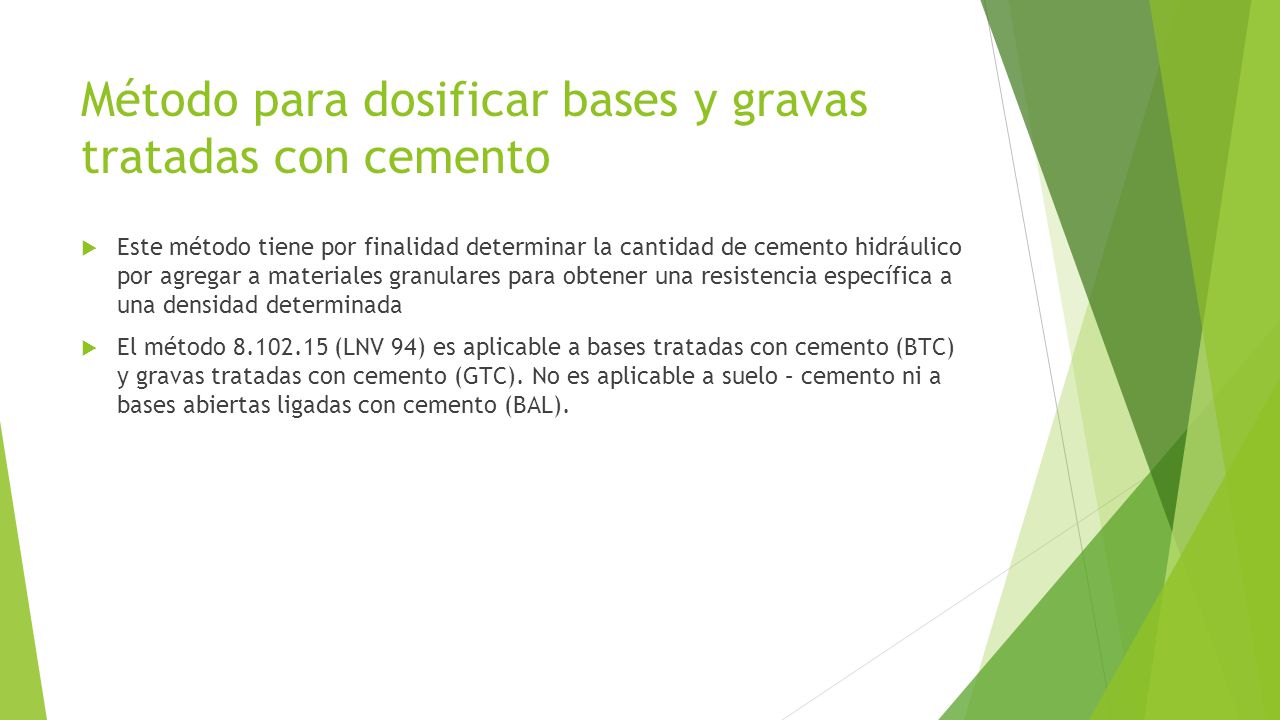 Método para dosificar bases y gravas tratadas con cemento

Este método tiene por finalidad determinar la cantidad de cemento hidráulico por agregar a materiales granulares para obtener una resistencia específica a una densidad determinada

El método 8.102.15 (LNV 94) es aplicable a bases tratadas con cemento (BTC) y gravas tratadas con cemento (GTC). No es aplicable a suelo – cemento ni a bases abiertas ligadas con cemento (BAL).